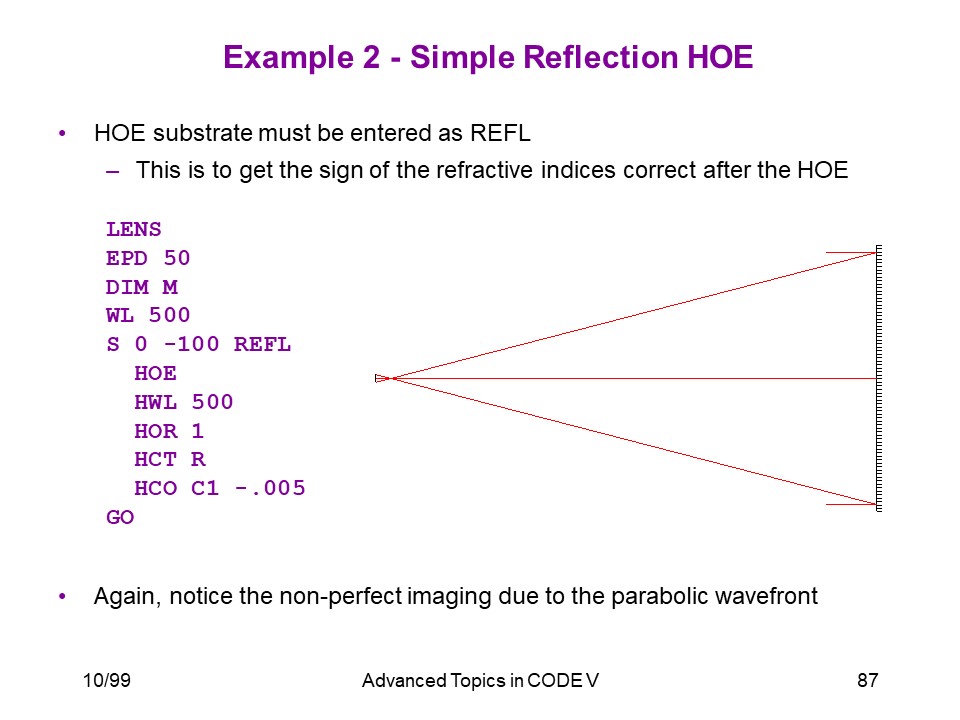 Example 2 - Simple Reflection HOE

• HOE substrate must be entered as REFL
– This is to get the sign of the refractive indices correct after the HOE

LENS
EPD 50
DIM M
WL 500
S 0 -100 REFL
HOE
HWL 500
HOR 1
HCT R
HCO C1 -.005
GO

• Again, notice the non-perfect imaging due to the parabolic wavefront

10/99 Advanced Topics in CODE V 87